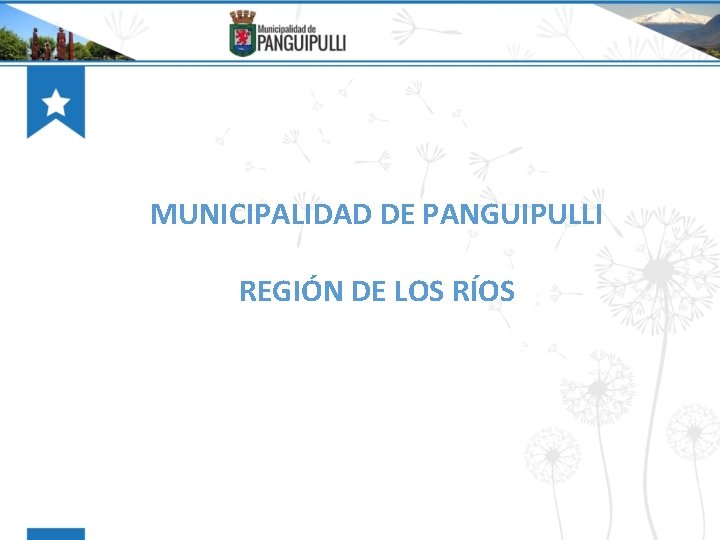 Municipalidad de
PANGUIPULLI

MUNICIPALIDAD DE PANGUIPULLI

REGIÓN DE LOS RÍOS